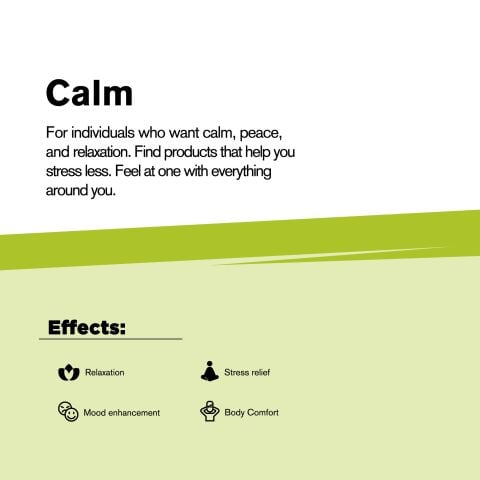 Calm

For individuals who want calm, peace, and relaxation. Find products that help you stress less. Feel at one with everything around you.

Effects:

Relaxation

Stress relief

Mood enhancement

Body Comfort